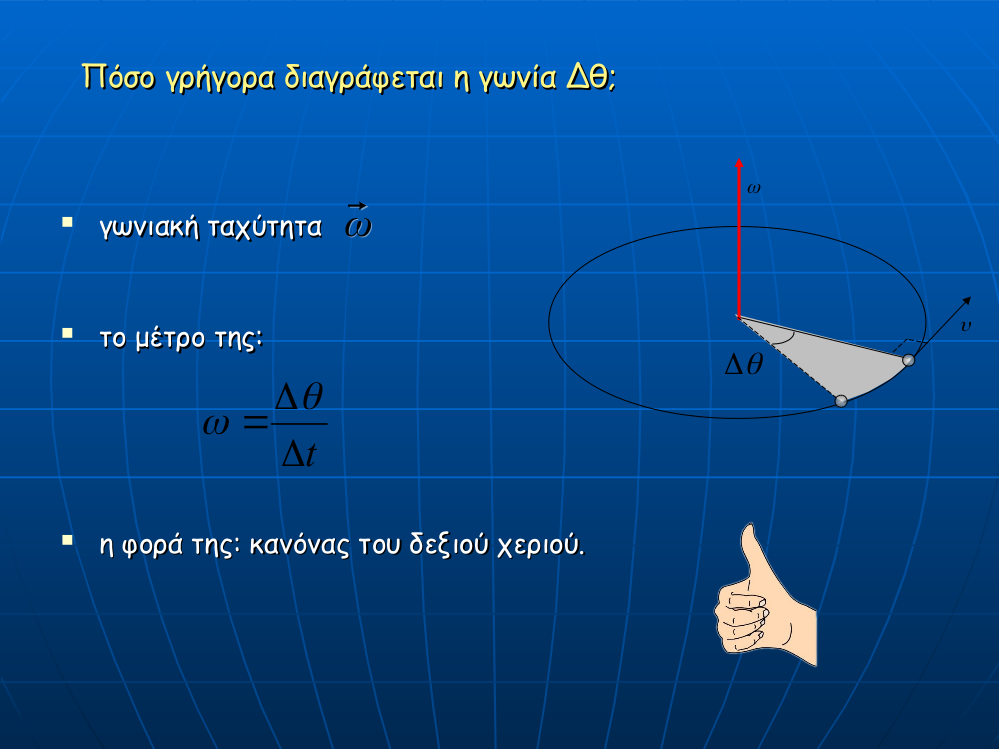 Πόσο γρήγορα διαγράφεται η γωνία Δθ;

▪ γωνιακή ταχύτητα $\vec{\omega}$

▪ το μέτρο της:

$\omega = \frac{\Delta\theta}{\Delta t}$

▪ η φορά της: κανόνας του δεξιού χεριού.

$\omega$

$\upsilon$

$\Delta\theta$